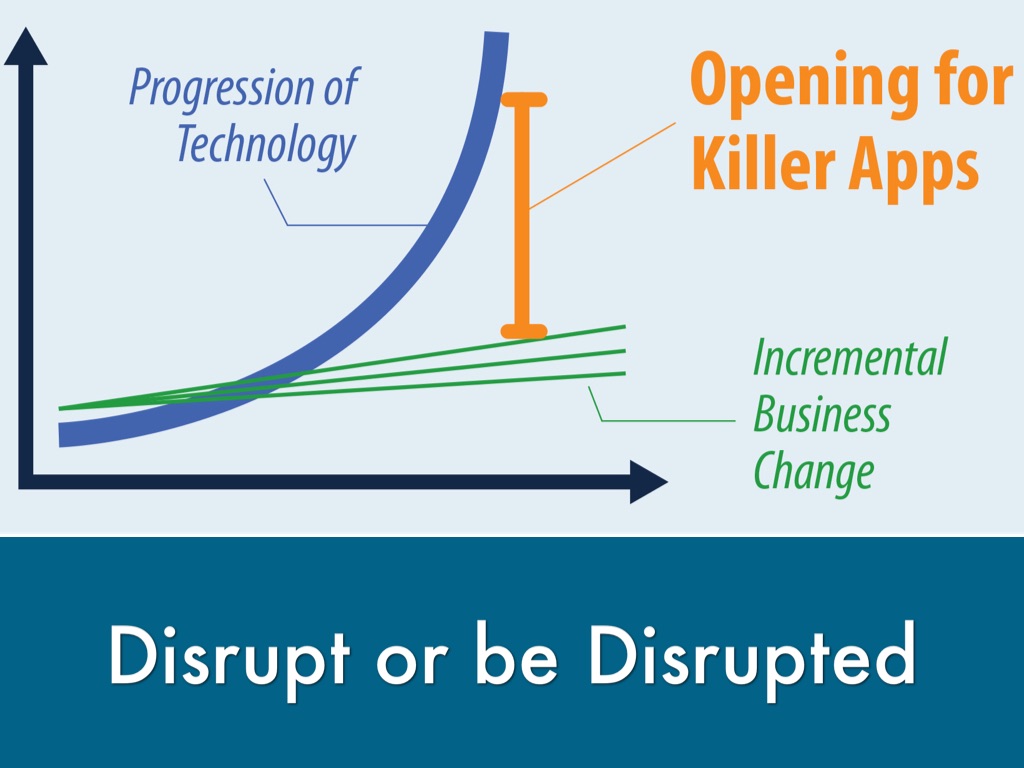 Progression of Technology

Opening for Killer Apps

Incremental Business Change

Disrupt or be Disrupted